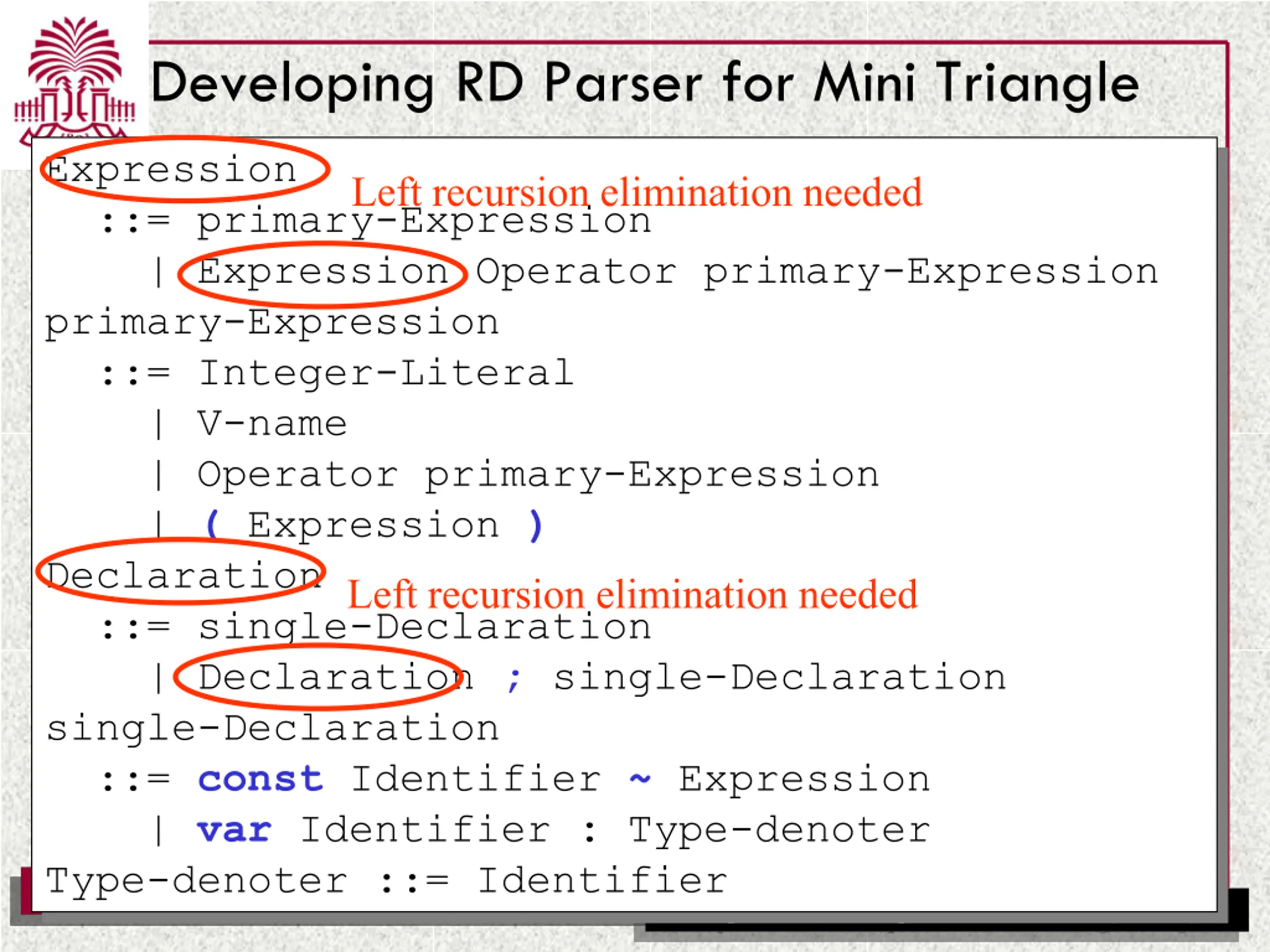 Developing RD Parser for Mini Triangle

Expression
Left recursion elimination needed
::= primary-Expression
| Expression Operator primary-Expression
primary-Expression
::= Integer-Literal
| V-name
| Operator primary-Expression
| ( Expression )
Declaration
Left recursion elimination needed
::= single-Declaration
| Declaration ; single-Declaration
single-Declaration
::= const Identifier ~ Expression
| var Identifier : Type-denoter
Type-denoter ::= Identifier